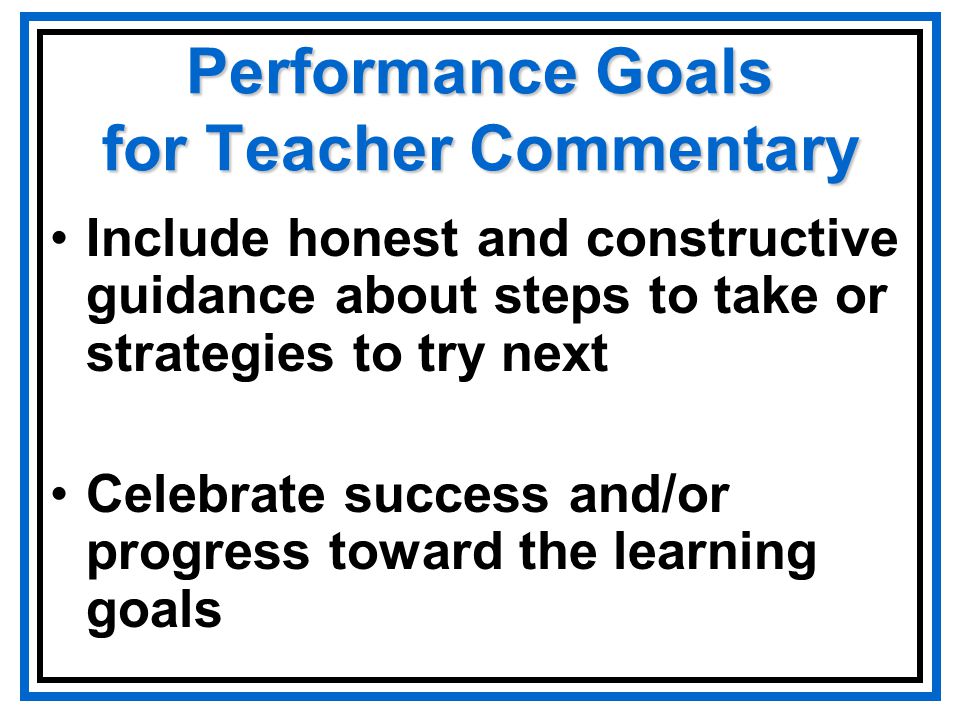 Performance Goals for Teacher Commentary

• Include honest and constructive guidance about steps to take or strategies to try next

• Celebrate success and/or progress toward the learning goals